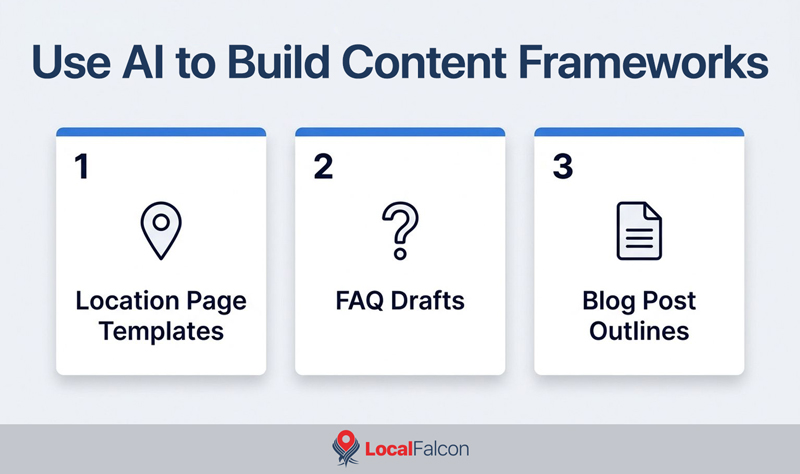 Use AI to Build Content Frameworks

1
Location Page Templates

2
FAQ Drafts

3
Blog Post Outlines

LocalFalcon